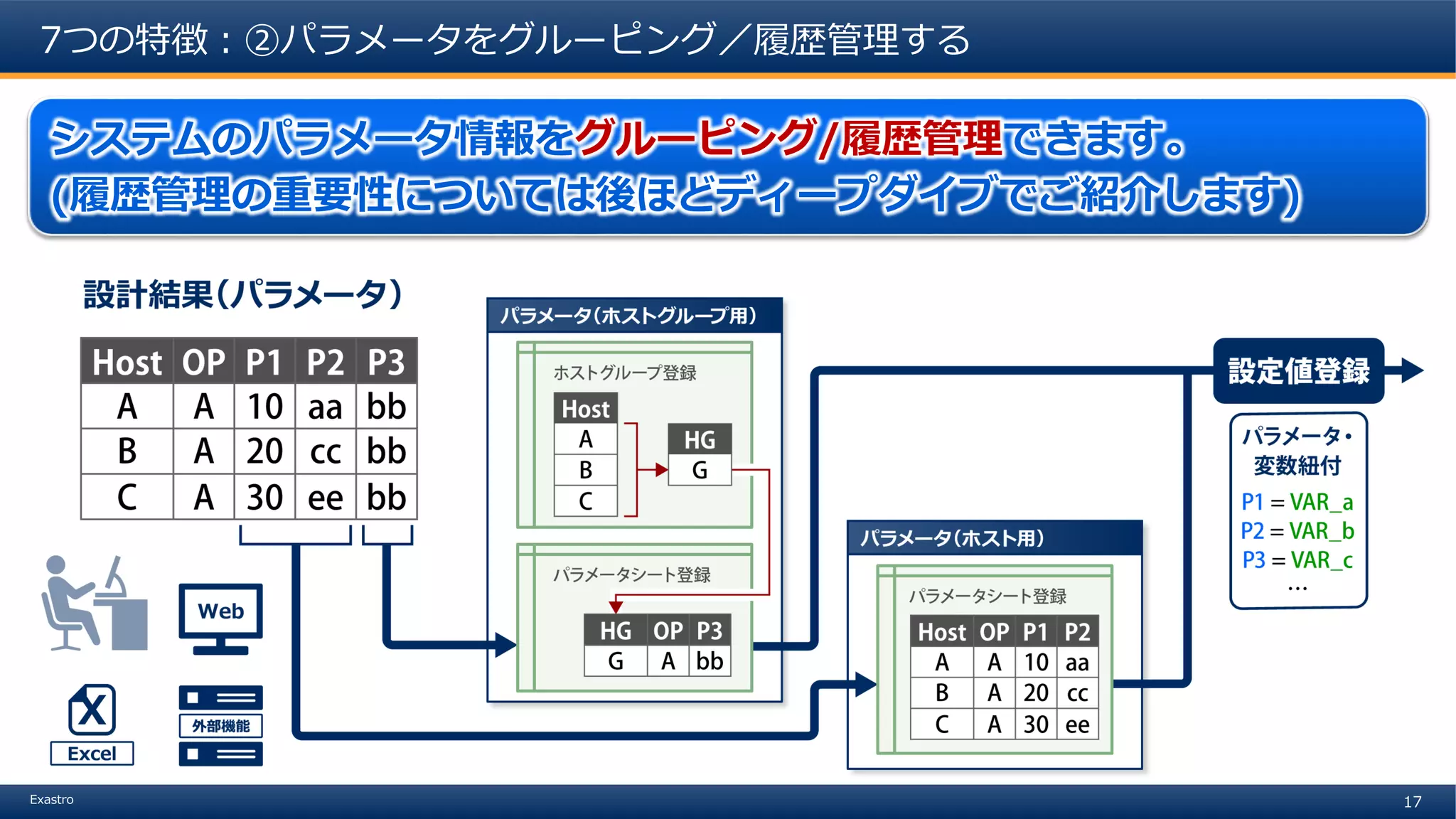 7つの特徴：②パラメータをグルーピング／履歴管理する

システムのパラメータ情報をグルーピング/履歴管理できます。
(履歴管理の重要性については後ほどディープダイブでご紹介します)

設計結果(パラメータ)

| Host | OP | P1 | P2 | P3 |
|---|---|---|---|---|
| A | A | 10 | aa | bb |
| B | A | 20 | cc | bb |
| C | A | 30 | ee | bb |

Web

Excel

外部機能

パラメータ(ホストグループ用)

ホストグループ登録

| Host |
|---|
| A |
| B |
| C |

| HG |
|---|
| G |

パラメータシート登録

| HG | OP | P3 |
|---|---|---|
| G | A | bb |

パラメータ(ホスト用)

パラメータシート登録

| Host | OP | P1 | P2 |
|---|---|---|---|
| A | A | 10 | aa |
| B | A | 20 | cc |
| C | A | 30 | ee |

設定値登録

パラメータ・変数紐付
P1 = VAR_a
P2 = VAR_b
P3 = VAR_c
…

Exastro

17